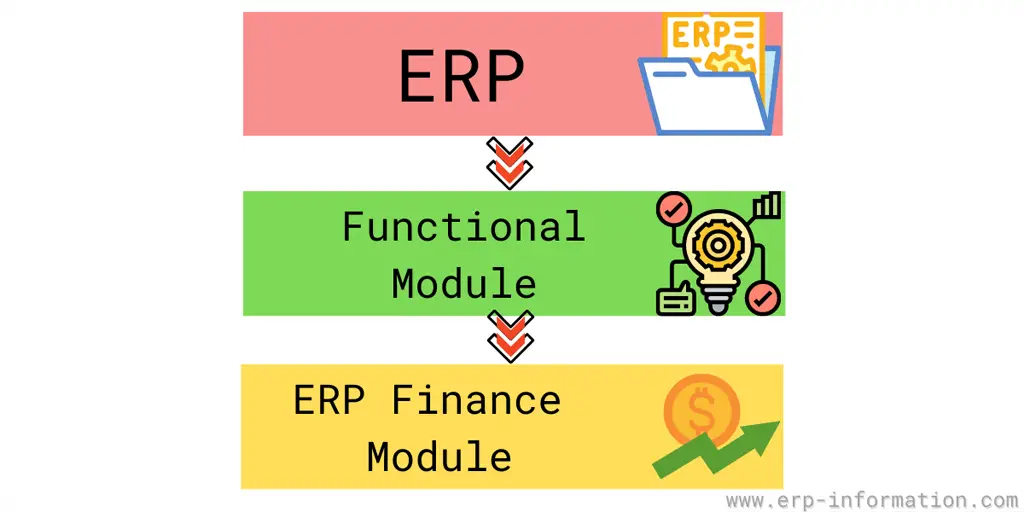 ERP

ERP

Functional Module

ERP Finance Module

$

www.erp-information.com